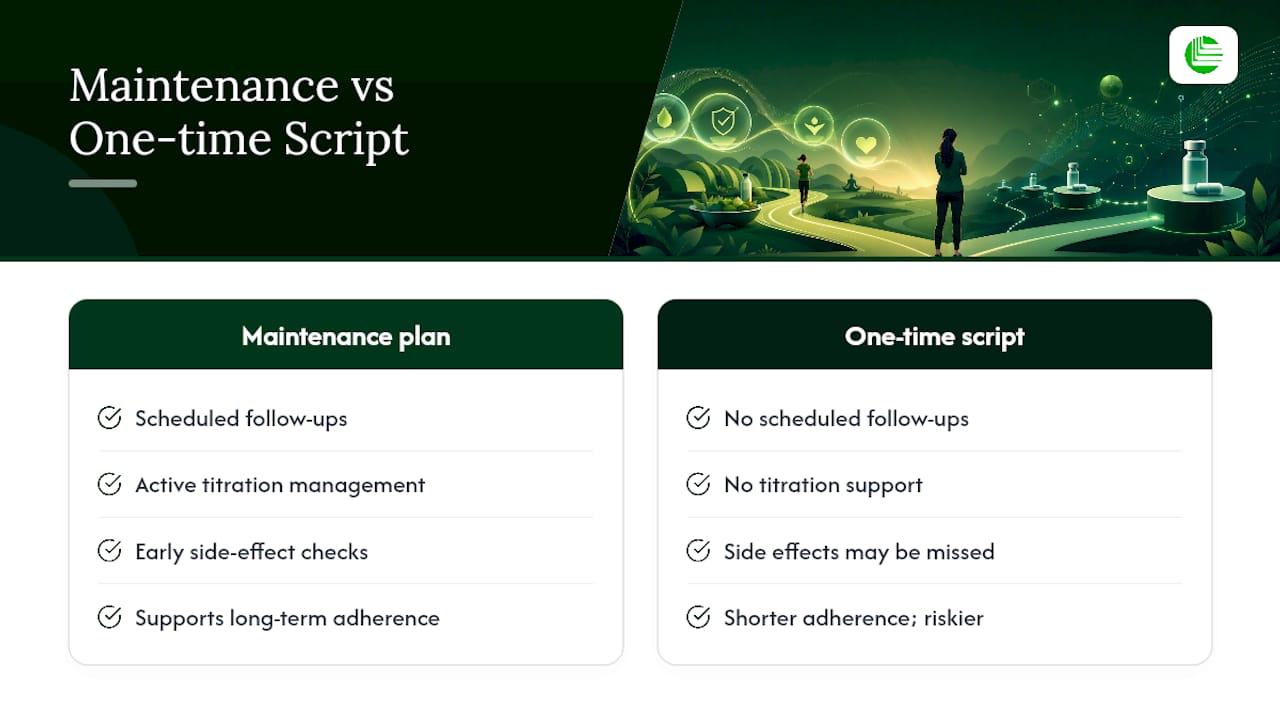 Maintenance vs One-time Script

Maintenance plan

Scheduled follow-ups

Active titration management

Early side-effect checks

Supports long-term adherence

One-time script

No scheduled follow-ups

No titration support

Side effects may be missed

Shorter adherence; riskier